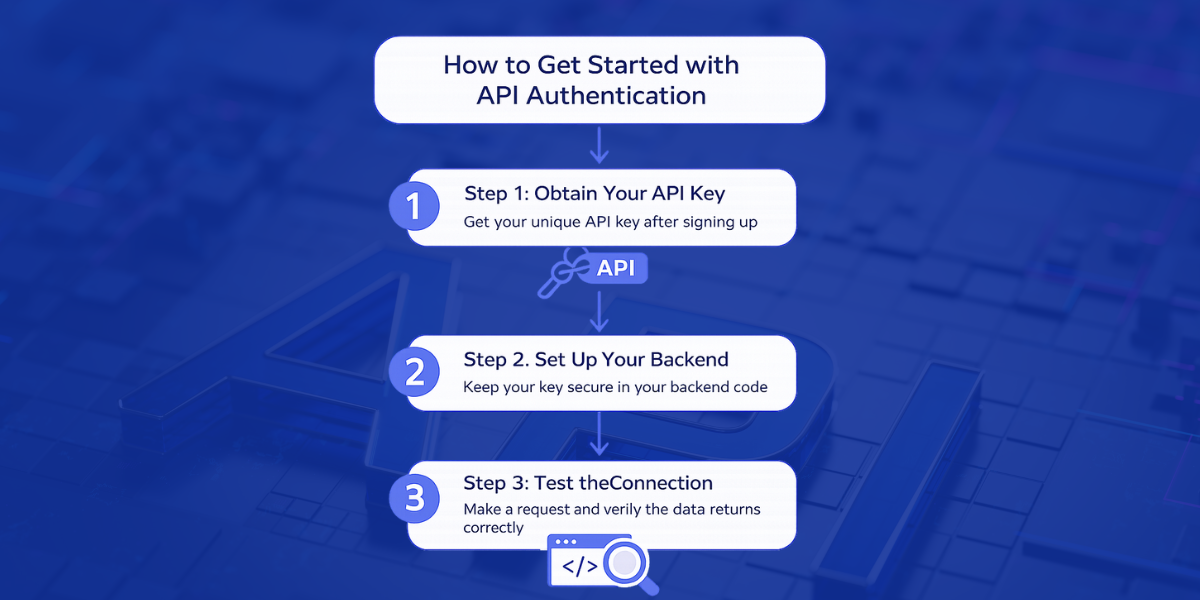 How to Get Started with API Authentication

1 Step 1: Obtain Your API Key
Get your unique API key after signing up

API

2 Step 2. Set Up Your Backend
Keep your key secure in your backend code

3 Step 3: Test theConnection
Make a request and verily the data returns correctly

</>